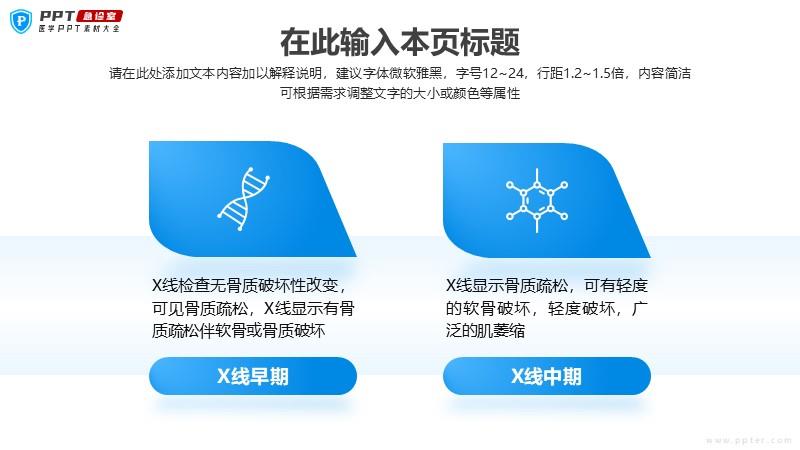 PPT 急诊室
医学PPT素材大全

在此输入本页标题

请在此处添加文本内容加以解释说明，建议字体微软雅黑，字号12~24，行距1.2~1.5倍，内容简洁可根据需求调整文字的大小或颜色等属性

X线检查无骨质破坏性改变，可见骨质疏松，X线显示有骨质疏松伴软骨或骨质破坏

X线早期

X线显示骨质疏松，可有轻度的软骨破坏，轻度破坏，广泛的肌萎缩

X线中期

www.ppter.com